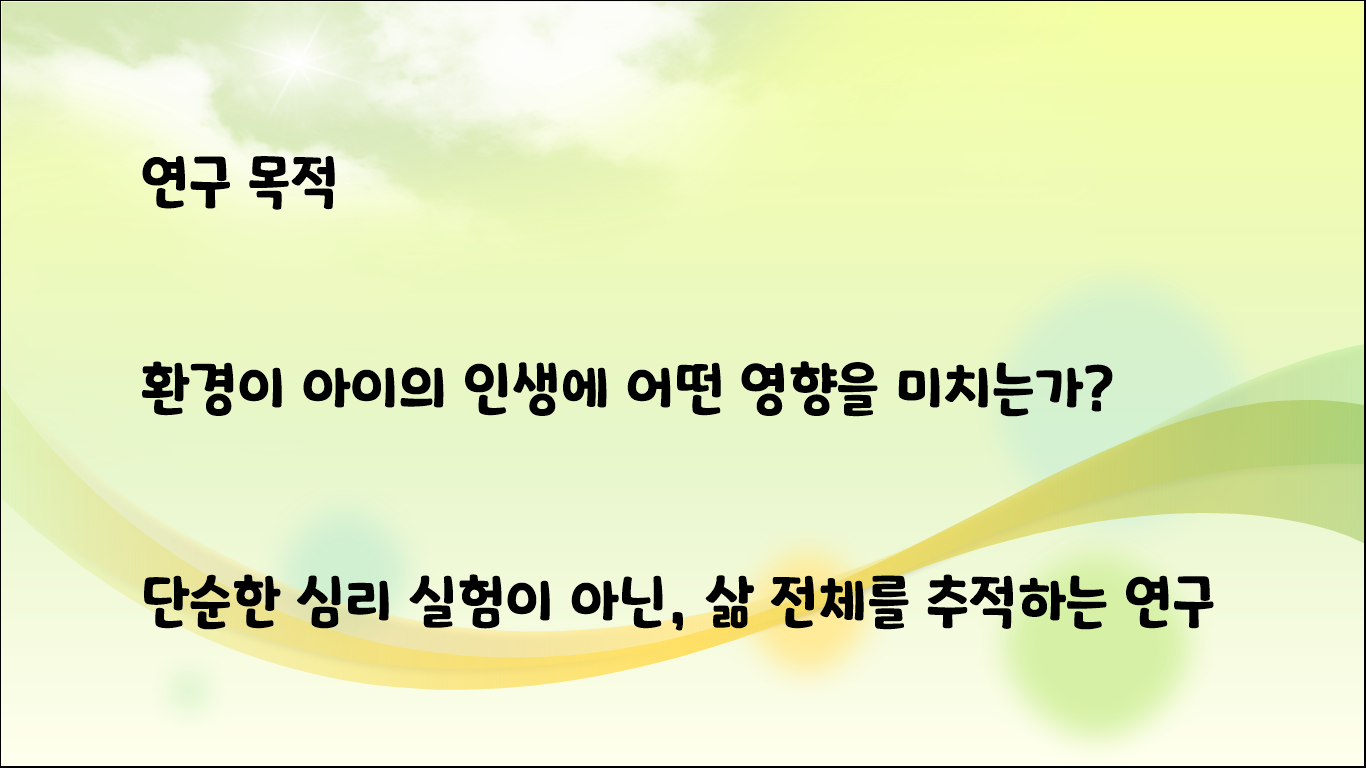 연구 목적

환경이 아이의 인생에 어떤 영향을 미치는가?

단순한 심리 실험이 아닌, 삶 전체를 추적하는 연구